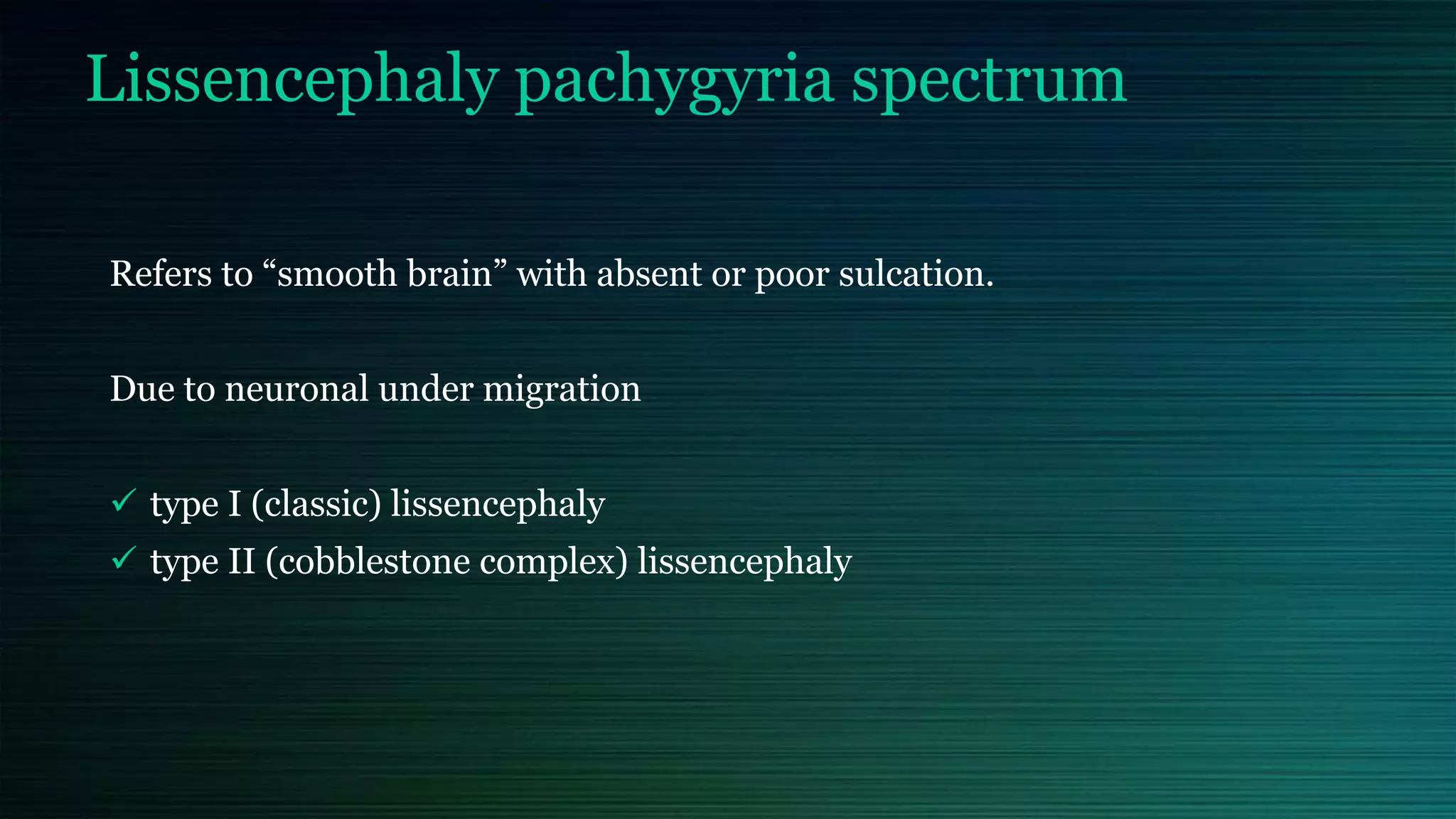 Lissencephaly pachygyria spectrum

Refers to “smooth brain” with absent or poor sulcation.

Due to neuronal under migration

✓ type I (classic) lissencephaly
✓ type II (cobblestone complex) lissencephaly